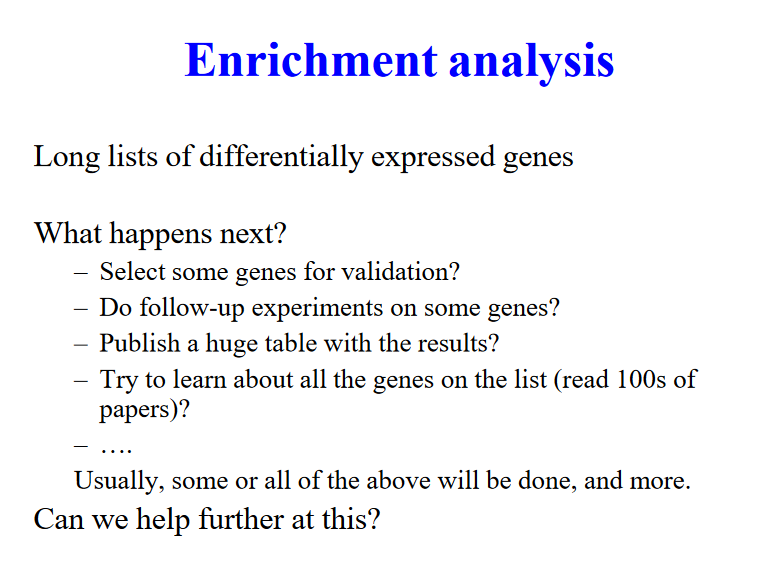 Enrichment analysis

Long lists of differentially expressed genes

What happens next?

– Select some genes for validation?
– Do follow-up experiments on some genes?
– Publish a huge table with the results?
– Try to learn about all the genes on the list (read 100s of papers)?
– ….

Usually, some or all of the above will be done, and more.

Can we help further at this?